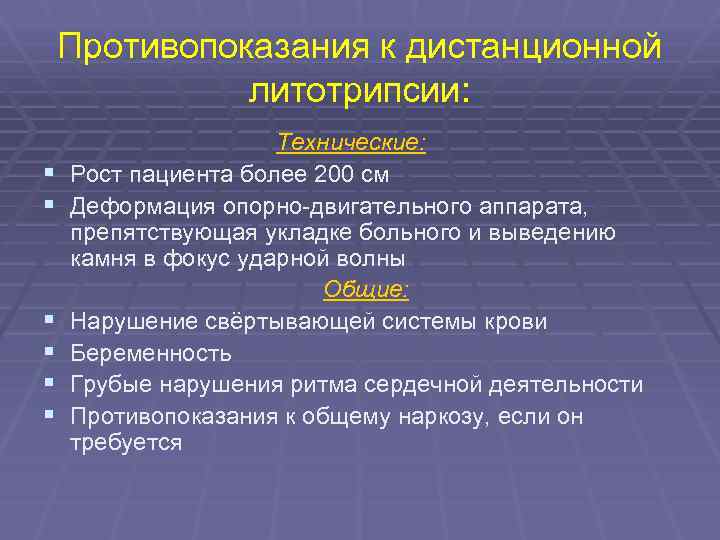 Противопоказания к дистанционной литотрипсии:

Технические:

- Рост пациента более 200 см
- Деформация опорно-двигательного аппарата, препятствующая укладке больного и выведению камня в фокус ударной волны

Общие:

- Нарушение свёртывающей системы крови
- Беременность
- Грубые нарушения ритма сердечной деятельности
- Противопоказания к общему наркозу, если он требуется